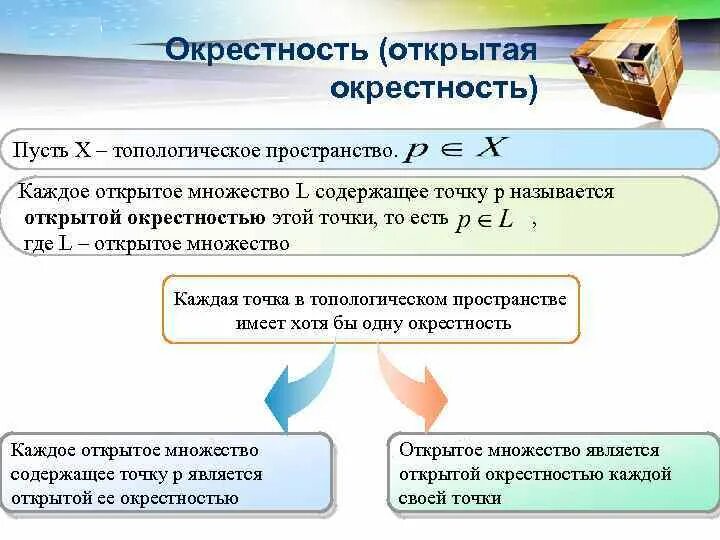 Окрестность (открытая окрестность)

Пусть X – топологическое пространство. $p \in X$

Каждое открытое множество L содержащее точку p называется **открытой окрестностью** этой точки, то есть $p \in L$ , где L – открытое множество

Каждая точка в топологическом пространстве имеет хотя бы одну окрестность

Каждое открытое множество содержащее точку p является открытой ее окрестностью

Открытое множество является открытой окрестностью каждой своей точки